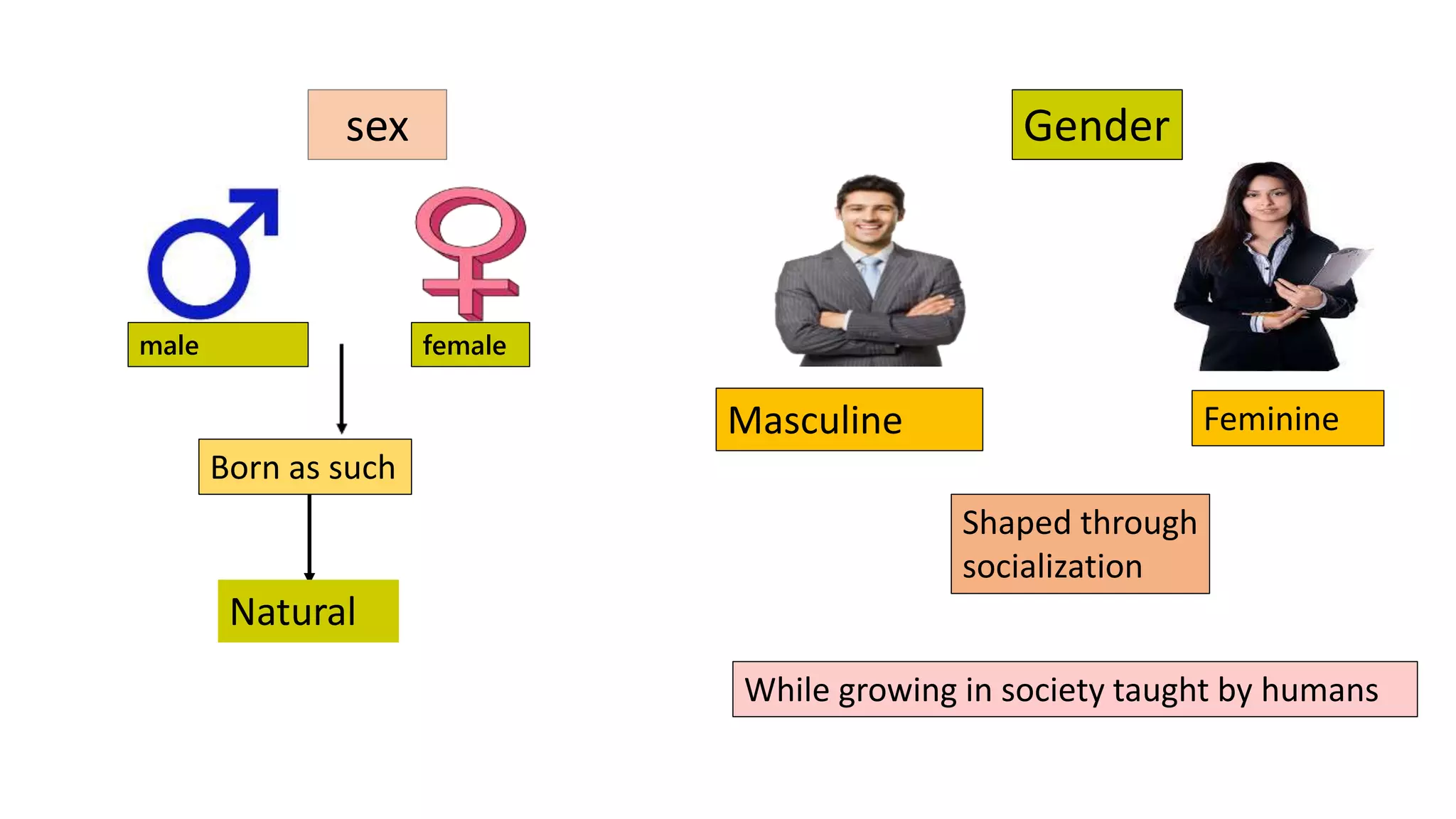 sex

male

female

Born as such

Natural

Gender

Masculine

Feminine

Shaped through socialization

While growing in society taught by humans